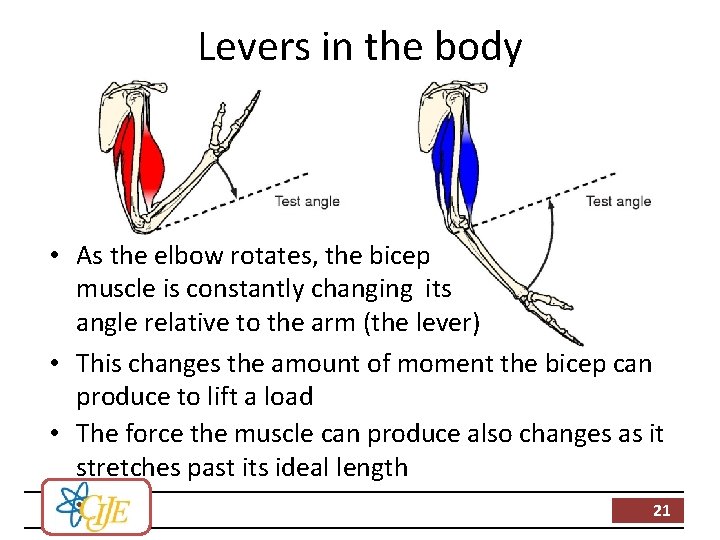 Levers in the body

Test angle

Test angle

• As the elbow rotates, the bicep muscle is constantly changing its angle relative to the arm (the lever)

• This changes the amount of moment the bicep can produce to lift a load

• The force the muscle can produce also changes as it stretches past its ideal length

CIJE

21